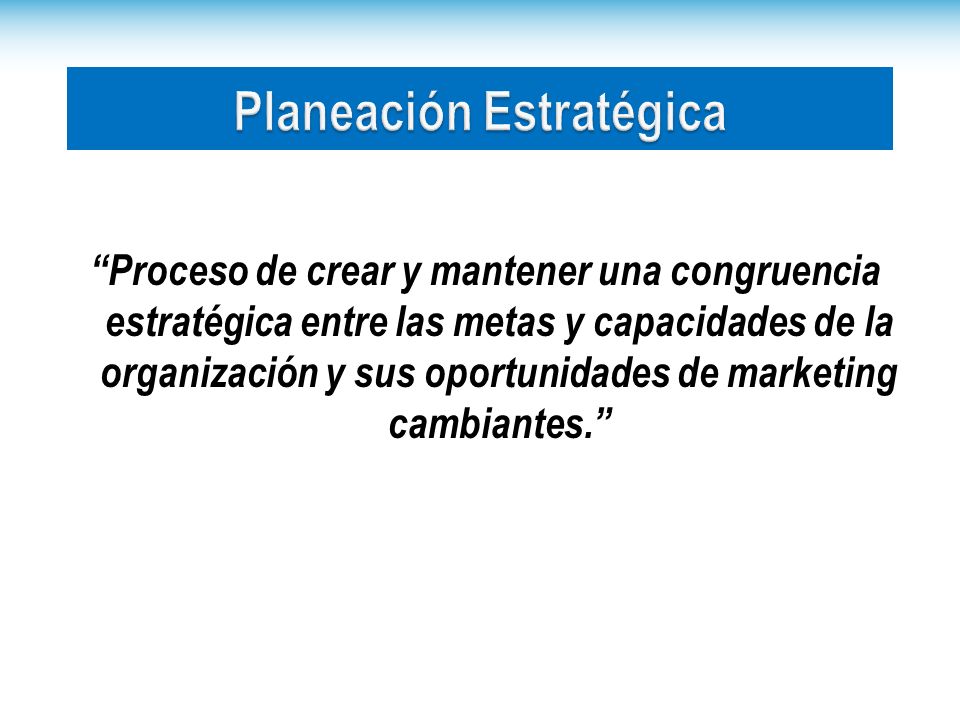 Planeación Estratégica

“Proceso de crear y mantener una congruencia estratégica entre las metas y capacidades de la organización y sus oportunidades de marketing cambiantes.”